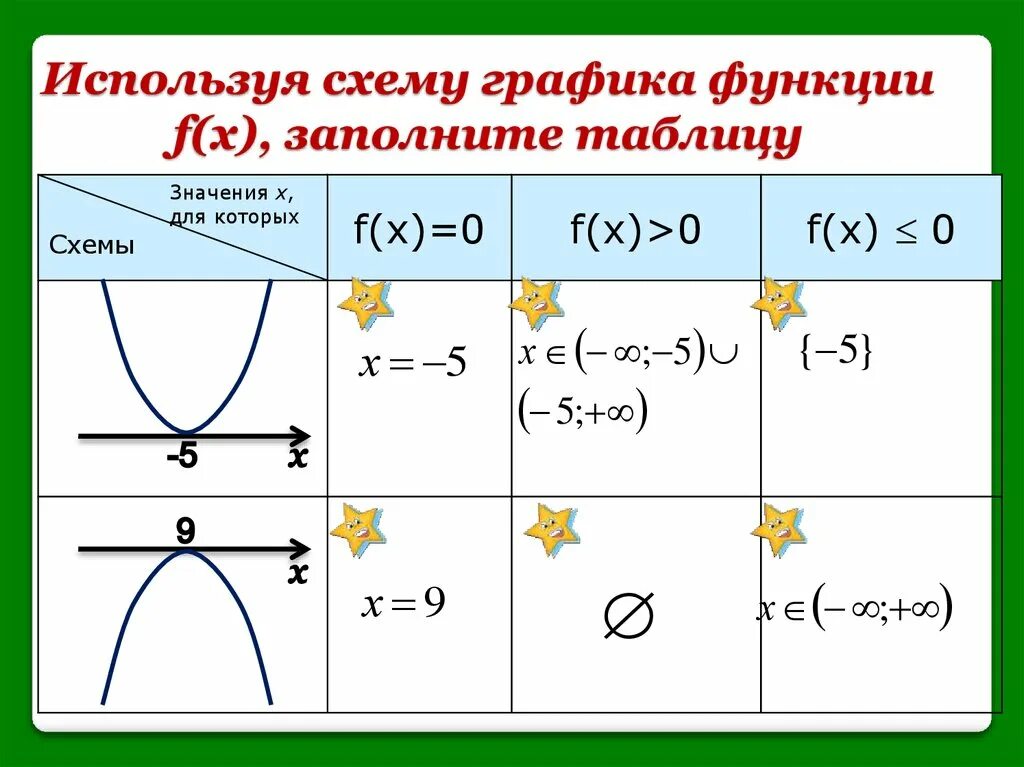 Используя схему графика функции f(x), заполните таблицу

| Значения x, для которых / Схемы | f(x)=0 | f(x)>0 | f(x) $\leq$ 0 |
|---|---|---|---|
| -5 x | $x=-5$ | $x\in(-\infty;-5)\cup(-5;+\infty)$ | $\{-5\}$ |
| 9 x | $x=9$ | $\varnothing$ | $x\in(-\infty;+\infty)$ |